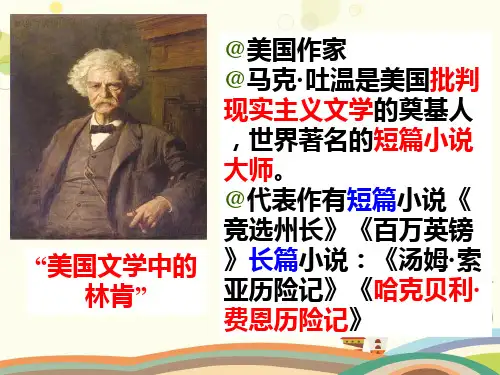 @美国作家
@马克·吐温是美国批判现实主义文学的奠基人，世界著名的短篇小说大师。
@代表作有短篇小说《竞选州长》《百万英镑》长篇小说：《汤姆·索亚历险记》《哈克贝利·费恩历险记》

“美国文学中的林肯”